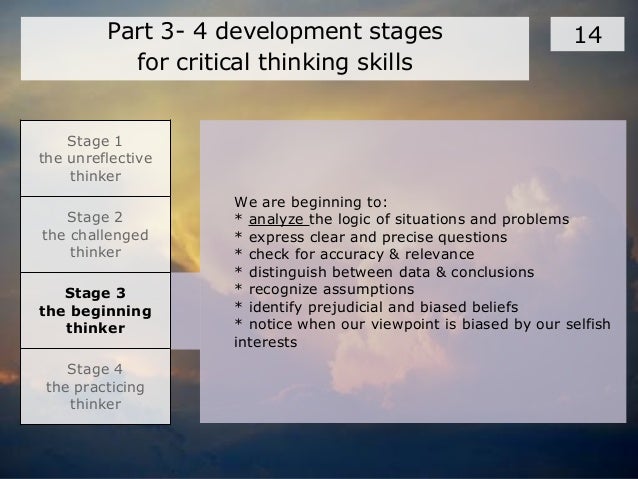 Part 3- 4 development stages for critical thinking skills

14

Stage 1
the unreflective thinker

Stage 2
the challenged thinker

Stage 3
the beginning thinker

Stage 4
the practicing thinker

We are beginning to:
* analyze the logic of situations and problems
* express clear and precise questions
* check for accuracy & relevance
* distinguish between data & conclusions
* recognize assumptions
* identify prejudicial and biased beliefs
* notice when our viewpoint is biased by our selfish interests